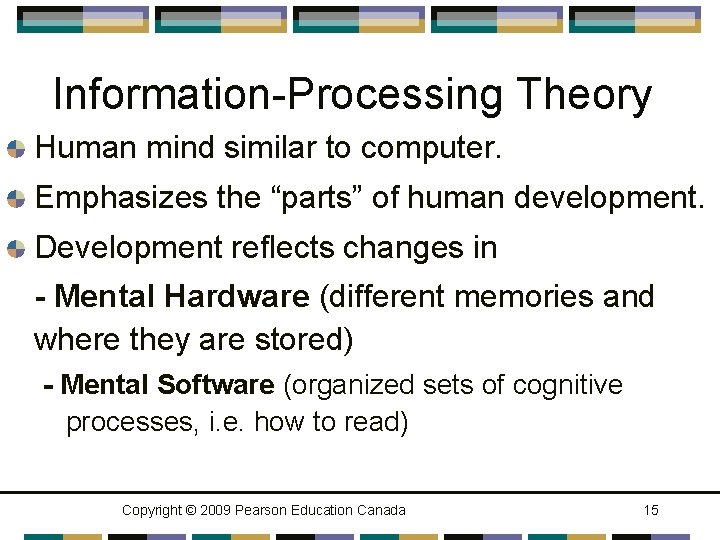 Information-Processing Theory

Human mind similar to computer.

Emphasizes the “parts” of human development.

Development reflects changes in

- Mental Hardware (different memories and where they are stored)

- Mental Software (organized sets of cognitive processes, i.e. how to read)

Copyright © 2009 Pearson Education Canada

15